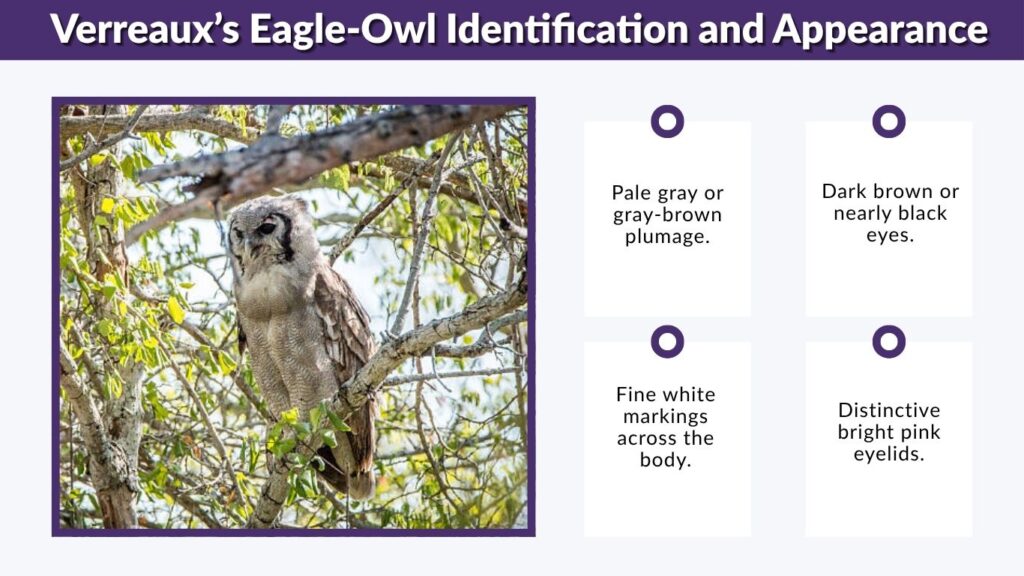 Verreaux's Eagle-Owl Identification and Appearance

Pale gray or gray-brown plumage.

Dark brown or nearly black eyes.

Fine white markings across the body.

Distinctive bright pink eyelids.